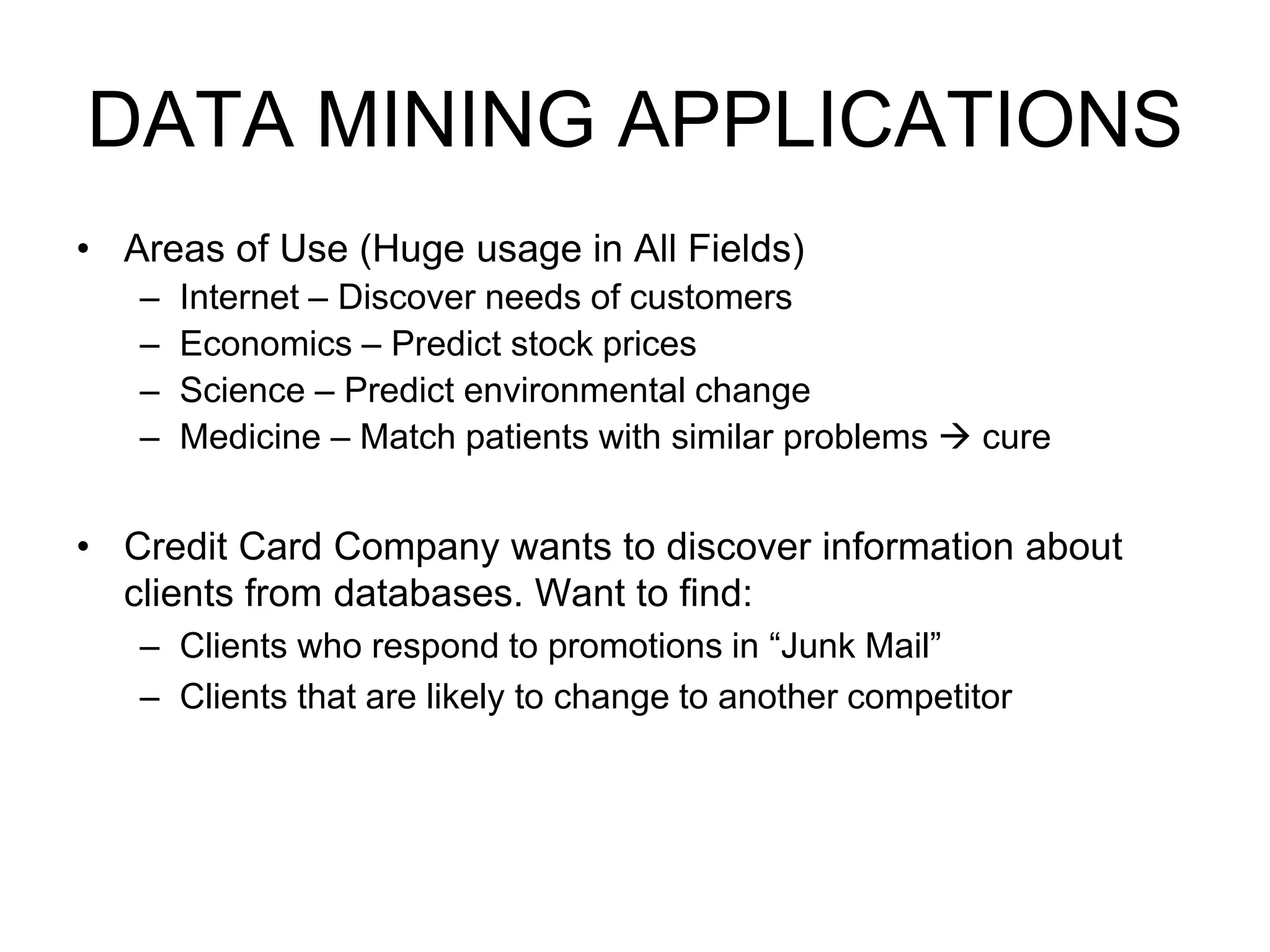 DATA MINING APPLICATIONS

• Areas of Use (Huge usage in All Fields)
– Internet – Discover needs of customers
– Economics – Predict stock prices
– Science – Predict environmental change
– Medicine – Match patients with similar problems → cure

• Credit Card Company wants to discover information about clients from databases. Want to find:
– Clients who respond to promotions in “Junk Mail”
– Clients that are likely to change to another competitor